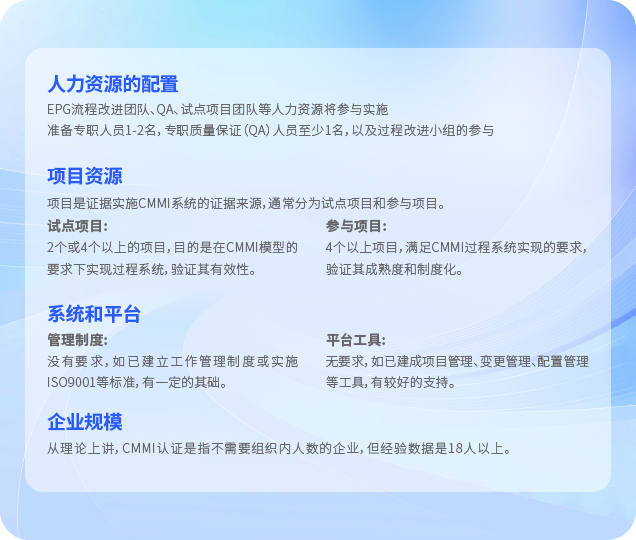 人力资源的配置

EPG流程改进团队、QA、试点项目团队等人力资源将参与实施
准备专职人员1-2名，专职质量保证（QA）人员至少1名，以及过程改进小组的参与

项目资源

项目是证据实施CMMI系统的证据来源，通常分为试点项目和参与项目。

试点项目：
2个或4个以上的项目，目的是在CMMI模型的要求下实现过程系统，验证其有效性。

参与项目：
4个以上项目，满足CMMI过程系统实现的要求，验证其成熟度和制度化。

系统和平台

管理制度：
没有要求，如已建立工作管理制度或实施ISO9001等标准，有一定的其础。

平台工具：
无要求，如已建成项目管理、变更管理、配置管理等工具，有较好的支持。

企业规模

从理论上讲，CMMI认证是指不需要组织内人数的企业，但经验数据是18人以上。